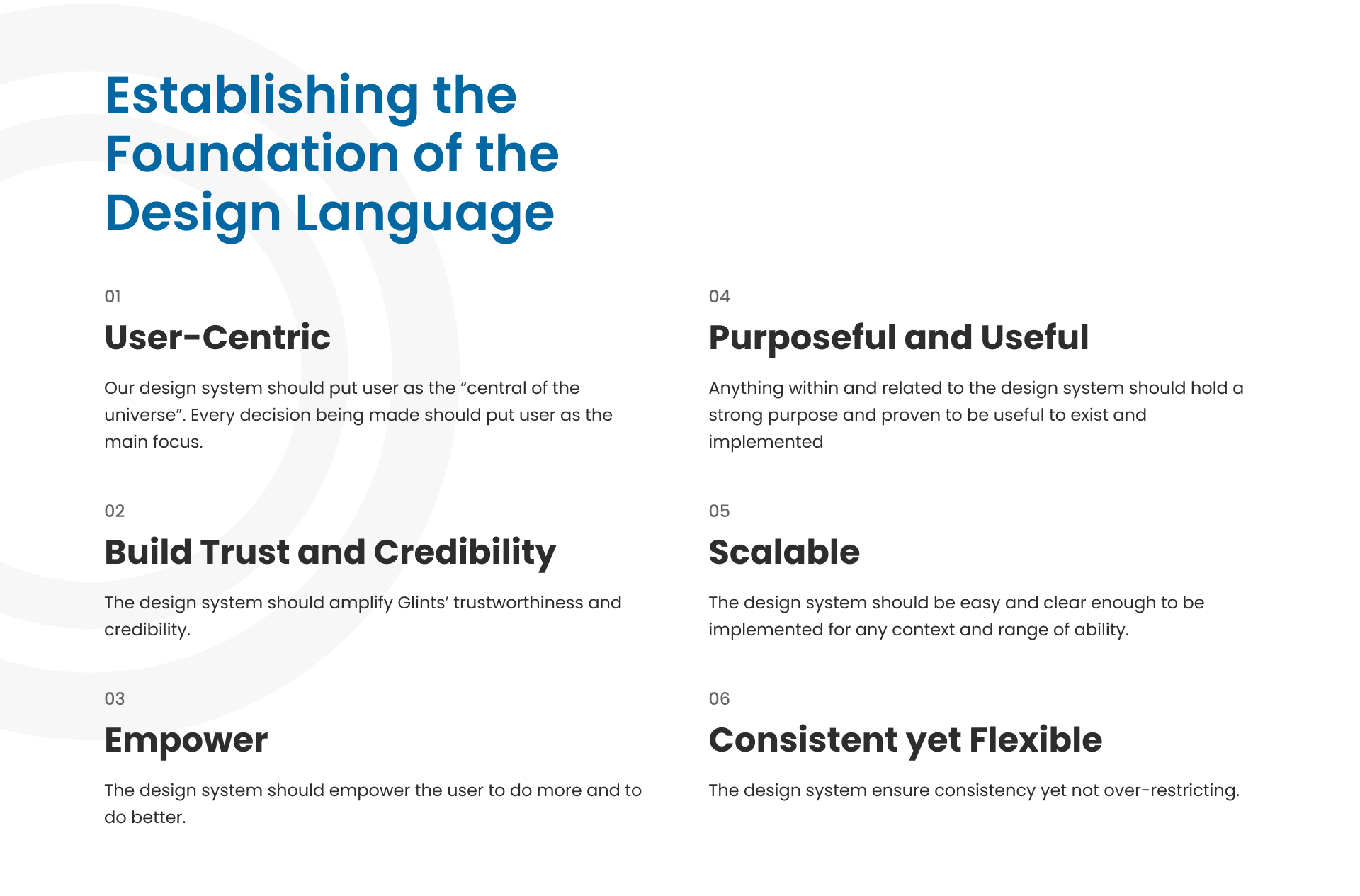 Establishing the Foundation of the Design Language

01

User-Centric

Our design system should put user as the “central of the universe”. Every decision being made should put user as the main focus.

02

Build Trust and Credibility

The design system should amplify Glints’ trustworthiness and credibility.

03

Empower

The design system should empower the user to do more and to do better.

04

Purposeful and Useful

Anything within and related to the design system should hold a strong purpose and proven to be useful to exist and implemented

05

Scalable

The design system should be easy and clear enough to be implemented for any context and range of ability.

06

Consistent yet Flexible

The design system ensure consistency yet not over-restricting.